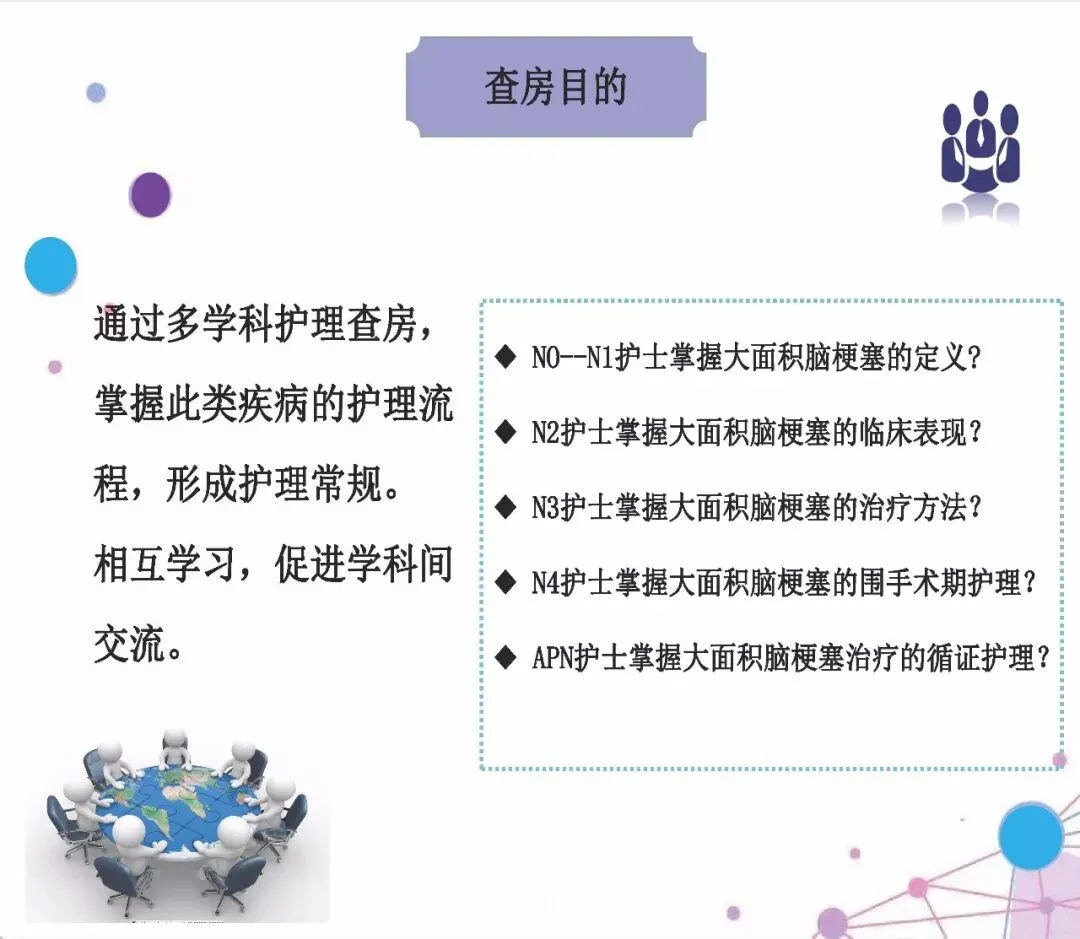 查房目的

通过多学科护理查房，掌握此类疾病的护理流程，形成护理常规。

相互学习，促进学科间交流。

◆ NO--N1护士掌握大面积脑梗塞的定义？

◆ N2护士掌握大面积脑梗塞的临床表现？

◆ N3护士掌握大面积脑梗塞的治疗方法？

◆ N4护士掌握大面积脑梗塞的围手术期护理？

◆ APN护士掌握大面积脑梗塞治疗的循证护理？